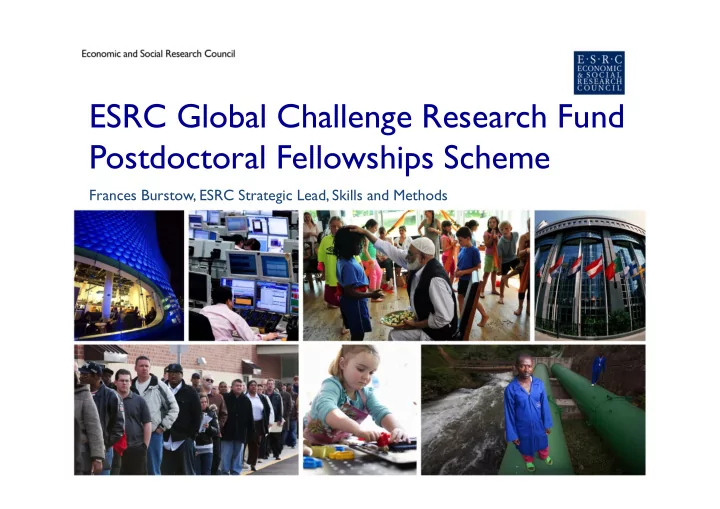 Economic and Social Research Council

E·S·R·C
ECONOMIC
& SOCIAL
RESEARCH
COUNCIL

ESRC Global Challenge Research Fund Postdoctoral Fellowships Scheme

Frances Burstow, ESRC Strategic Lead, Skills and Methods